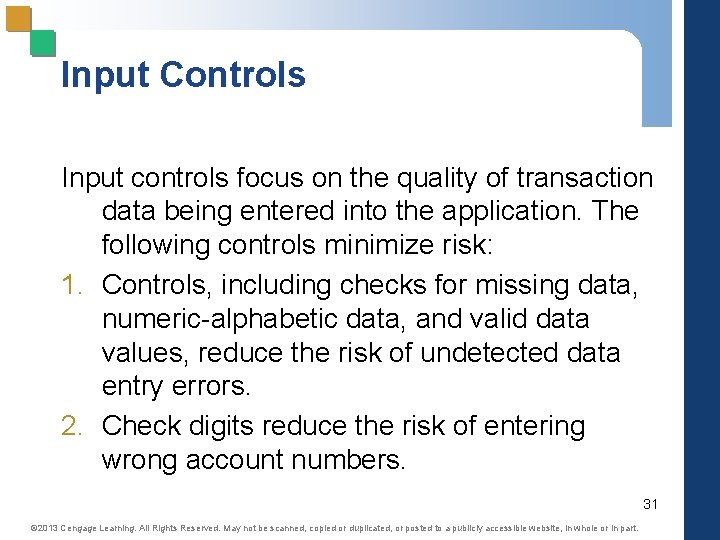 Input Controls

Input controls focus on the quality of transaction data being entered into the application. The following controls minimize risk:

1. Controls, including checks for missing data, numeric-alphabetic data, and valid data values, reduce the risk of undetected data entry errors.
2. Check digits reduce the risk of entering wrong account numbers.

31

©2013 Cengage Learning. All Rights Reserved. May not be scanned, copied or duplicated, or posted to a publicly accessible website, in whole or in part.